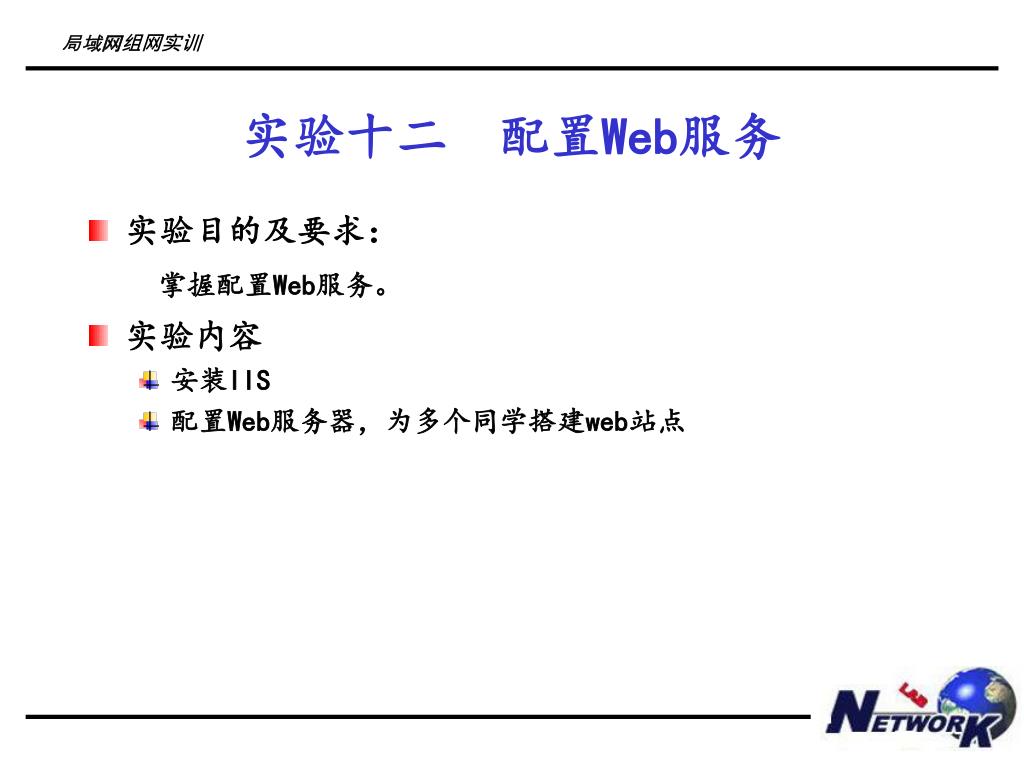 局域网组网实训

实验十二 配置Web服务

实验目的及要求：

掌握配置Web服务。

实验内容

安装IIS

配置Web服务器，为多个同学搭建web站点

NETWORK